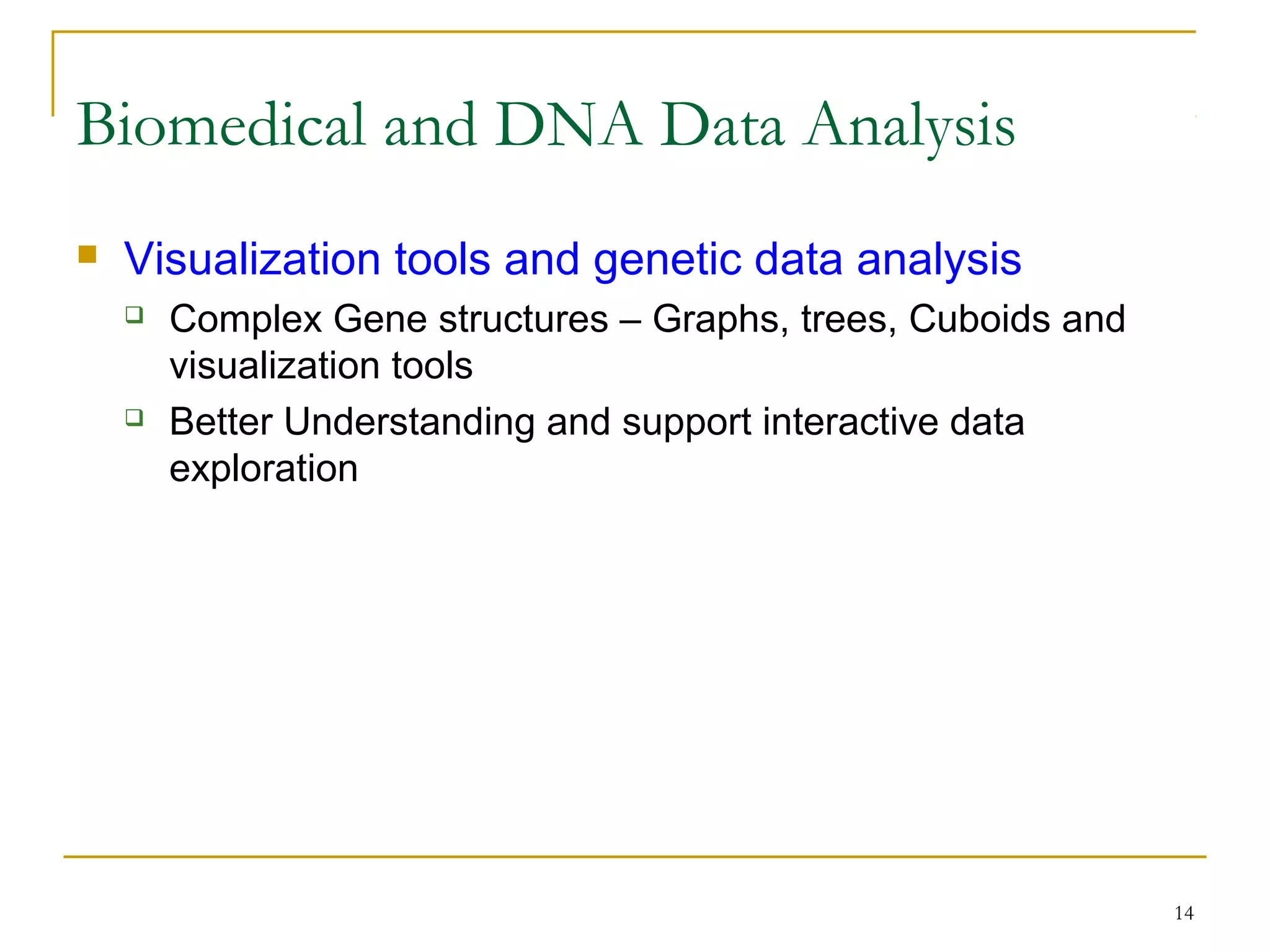 Biomedical and DNA Data Analysis

Visualization tools and genetic data analysis

Complex Gene structures – Graphs, trees, Cuboids and visualization tools

Better Understanding and support interactive data exploration

14